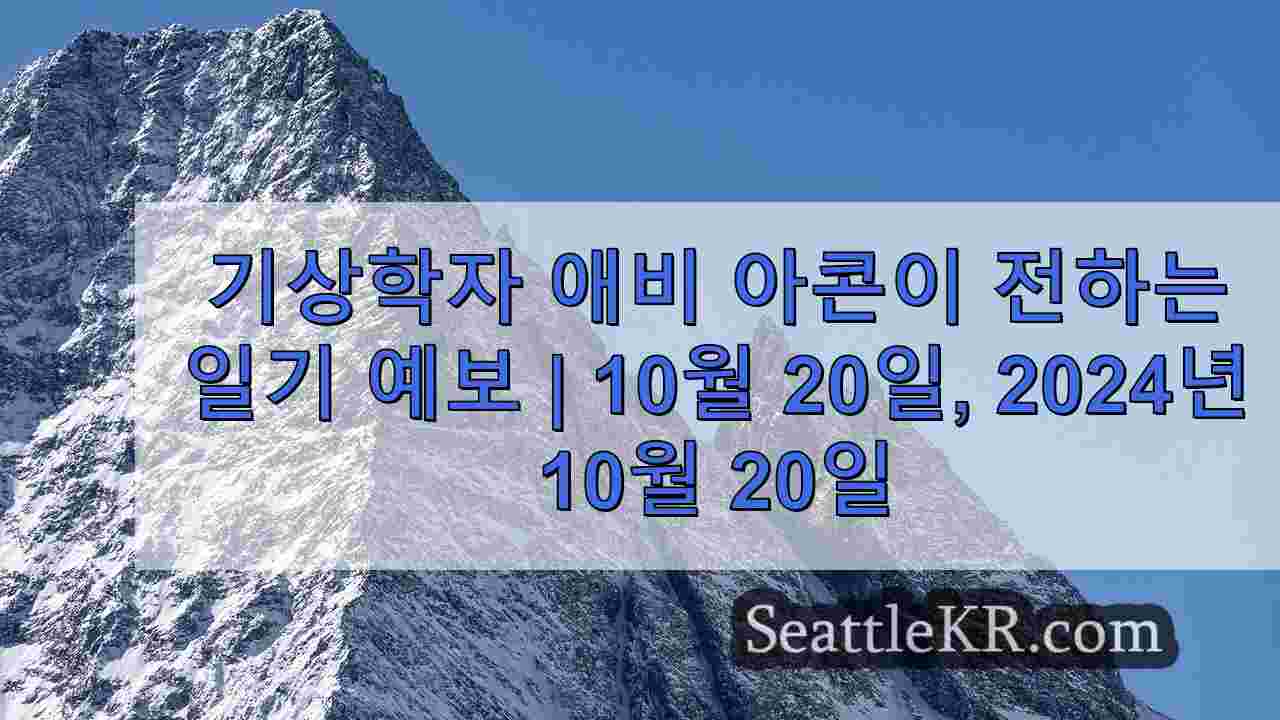 기상학자 애비 아콘이 전하는 일기 예보 | 10월 20일, 2024년 10월 20일

SeattleKR.com